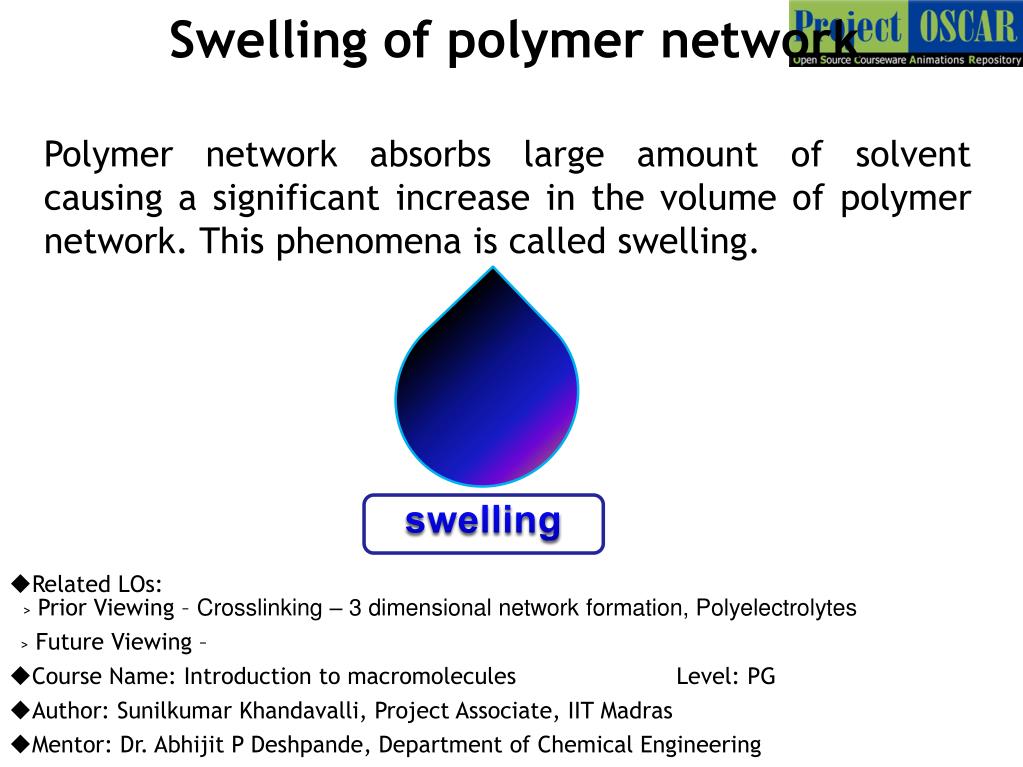 Swelling of polymer network

Project OSCAR
Open Source Courseware Animations Repository

Polymer network absorbs large amount of solvent causing a significant increase in the volume of polymer network. This phenomena is called swelling.

swelling

◆Related LOs:
> Prior Viewing – Crosslinking – 3 dimensional network formation, Polyelectrolytes
> Future Viewing –
◆Course Name: Introduction to macromolecules Level: PG
◆Author: Sunilkumar Khandavalli, Project Associate, IIT Madras
◆Mentor: Dr. Abhijit P Deshpande, Department of Chemical Engineering